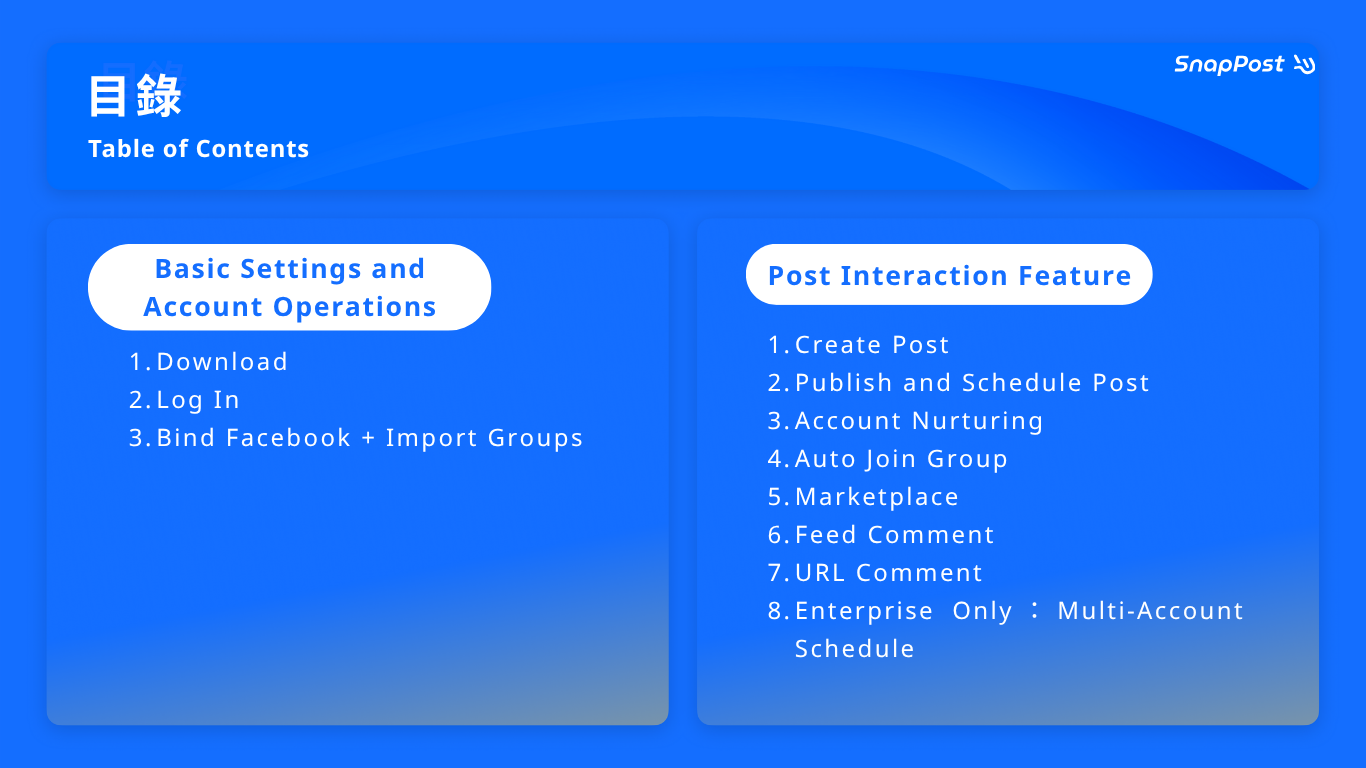 目錄
Table of Contents

SnapPost

Basic Settings and Account Operations

1. Download
2. Log In
3. Bind Facebook + Import Groups

Post Interaction Feature

1. Create Post
2. Publish and Schedule Post
3. Account Nurturing
4. Auto Join Group
5. Marketplace
6. Feed Comment
7. URL Comment
8. Enterprise Only ： Multi-Account Schedule